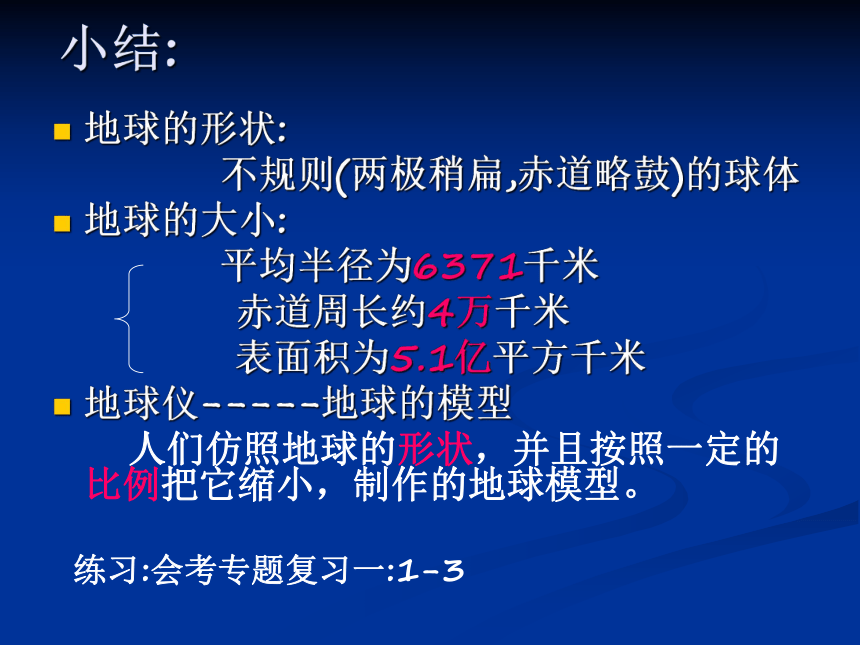 小结:

地球的形状:
不规则(两极稍扁,赤道略鼓)的球体

地球的大小:
平均半径为6371千米
赤道周长约4万千米
表面积为5.1亿平方千米

地球仪------地球的模型
人们仿照地球的形状，并且按照一定的比例把它缩小，制作的地球模型。

练习:会考专题复习一:1-3